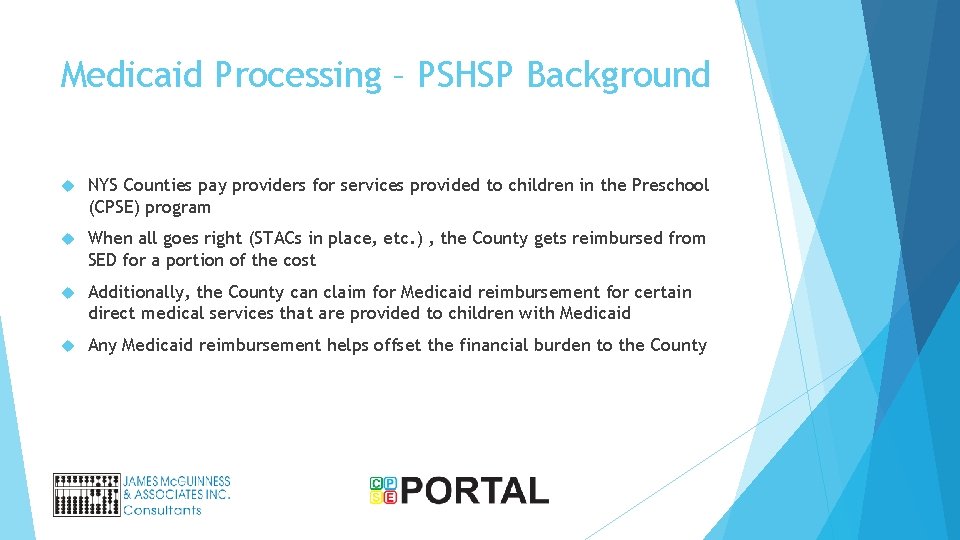 Medicaid Processing – PSHSP Background

NYS Counties pay providers for services provided to children in the Preschool (CPSE) program

When all goes right (STACs in place, etc.) , the County gets reimbursed from SED for a portion of the cost

Additionally, the County can claim for Medicaid reimbursement for certain direct medical services that are provided to children with Medicaid

Any Medicaid reimbursement helps offset the financial burden to the County

JAMES McGUINNESS & ASSOCIATES INC. Consultants

CPSE PORTAL